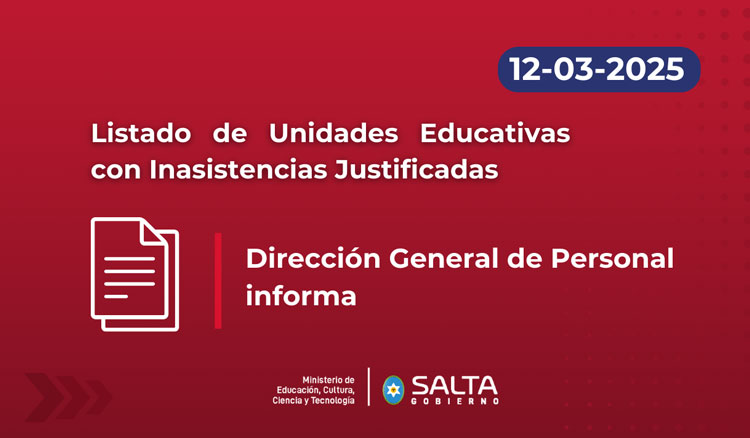 12-03-2025

Listado de Unidades Educativas con Inasistencias Justificadas

Dirección General de Personal informa

Ministerio de Educación, Cultura, Ciencia y Tecnología

SALTA
GOBIERNO